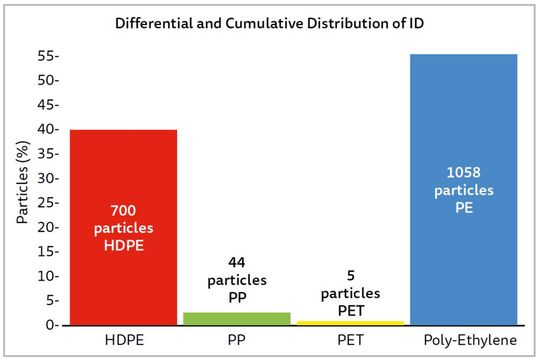 Differential and Cumulative Distribution of ID

Particles (%)

55-
50-
45-
40-
35-
30-
25-
20-
15-
10-
5-
0-

700 particles HDPE

44 particles PP

5 particles PET

1058 particles PE

HDPE
PP
PET
Poly-Ethylene